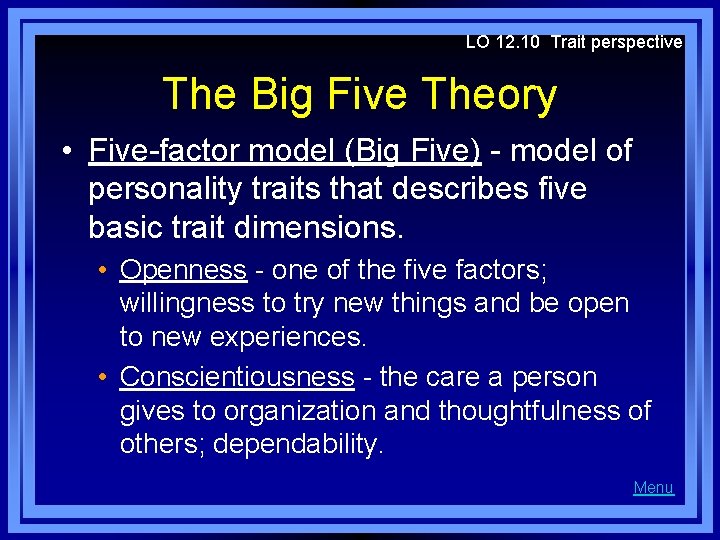 LO 12.10 Trait perspective

The Big Five Theory

• Five-factor model (Big Five) - model of personality traits that describes five basic trait dimensions.

• Openness - one of the five factors; willingness to try new things and be open to new experiences.

• Conscientiousness - the care a person gives to organization and thoughtfulness of others; dependability.

Menu